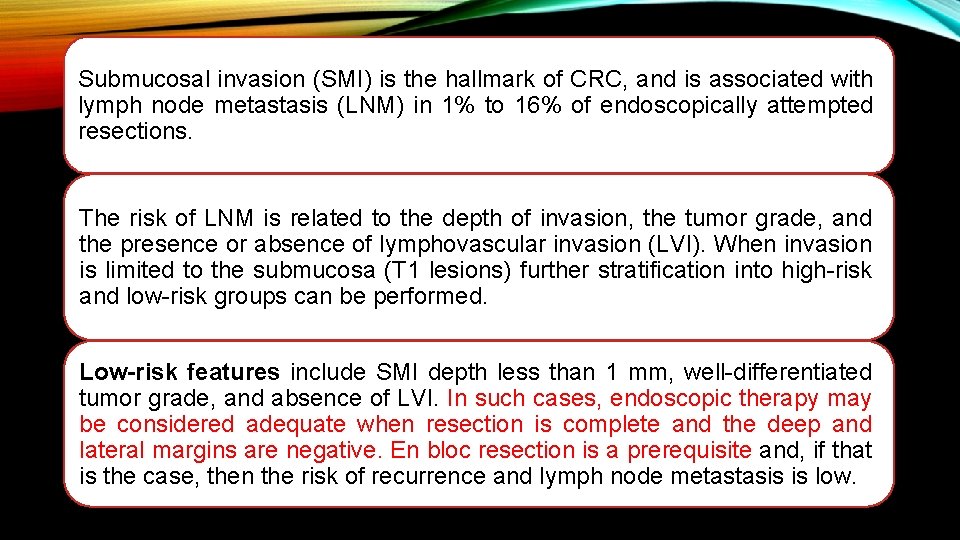 Submucosal invasion (SMI) is the hallmark of CRC, and is associated with lymph node metastasis (LNM) in 1% to 16% of endoscopically attempted resections.

The risk of LNM is related to the depth of invasion, the tumor grade, and the presence or absence of lymphovascular invasion (LVI). When invasion is limited to the submucosa (T1 lesions) further stratification into high-risk and low-risk groups can be performed.

Low-risk features include SMI depth less than 1 mm, well-differentiated tumor grade, and absence of LVI. In such cases, endoscopic therapy may be considered adequate when resection is complete and the deep and lateral margins are negative. En bloc resection is a prerequisite and, if that is the case, then the risk of recurrence and lymph node metastasis is low.